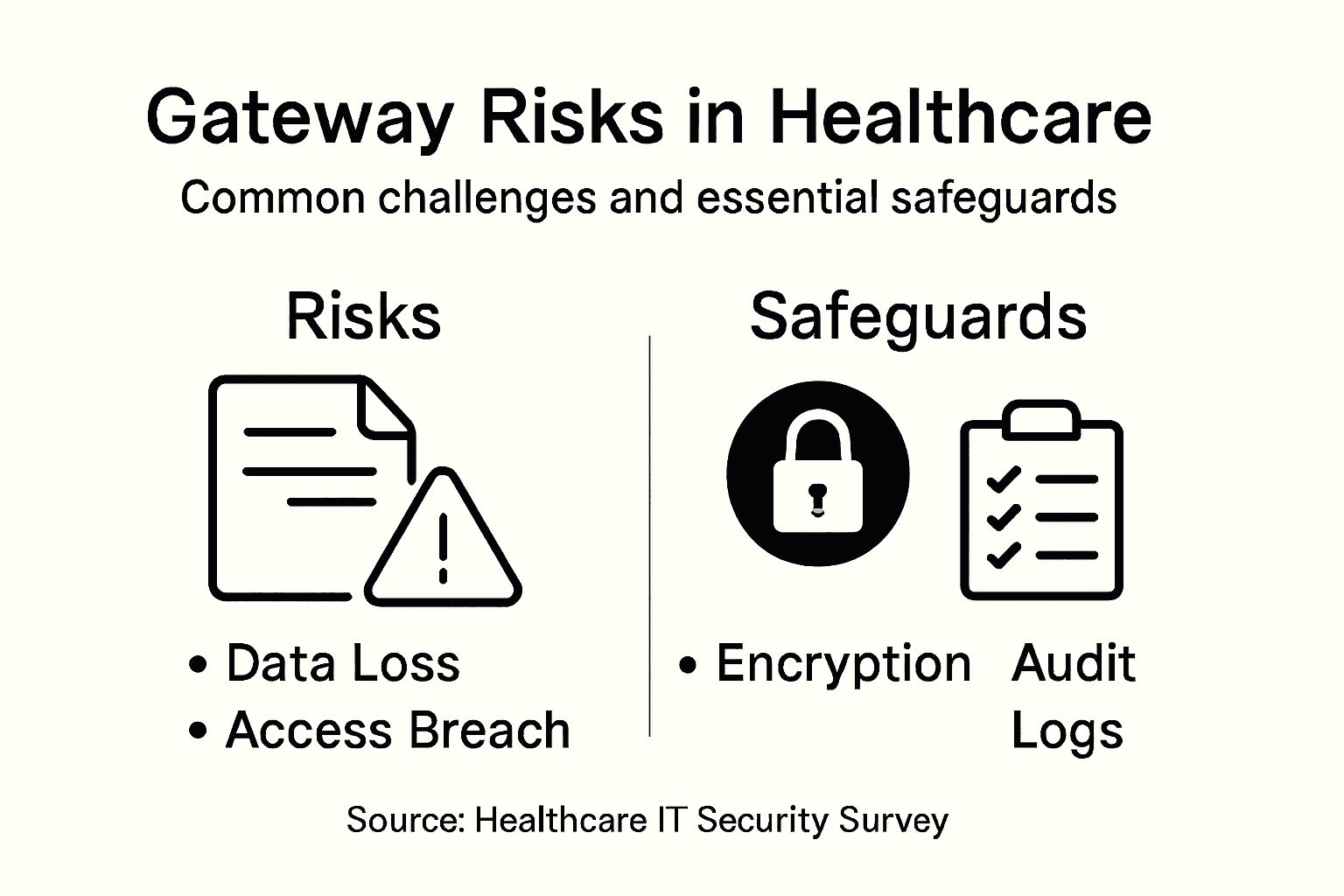 Gateway Risks in Healthcare

Common challenges and essential safeguards

Risks

• Data Loss
• Access Breach

Safeguards

• Encryption

Audit Logs

Source: Healthcare IT Security Survey